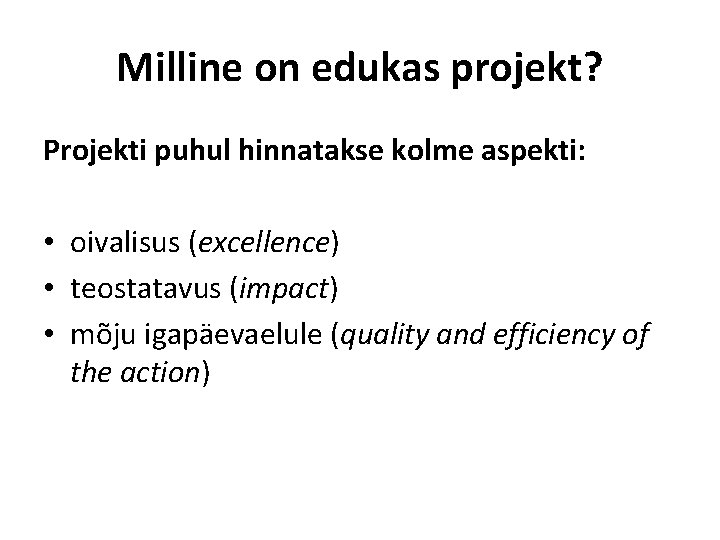 Milline on edukas projekt?

Projekti puhul hinnatakse kolme aspekti:

• oivalisus (excellence)
• teostatavus (impact)
• mõju igapäevaelule (quality and efficiency of the action)